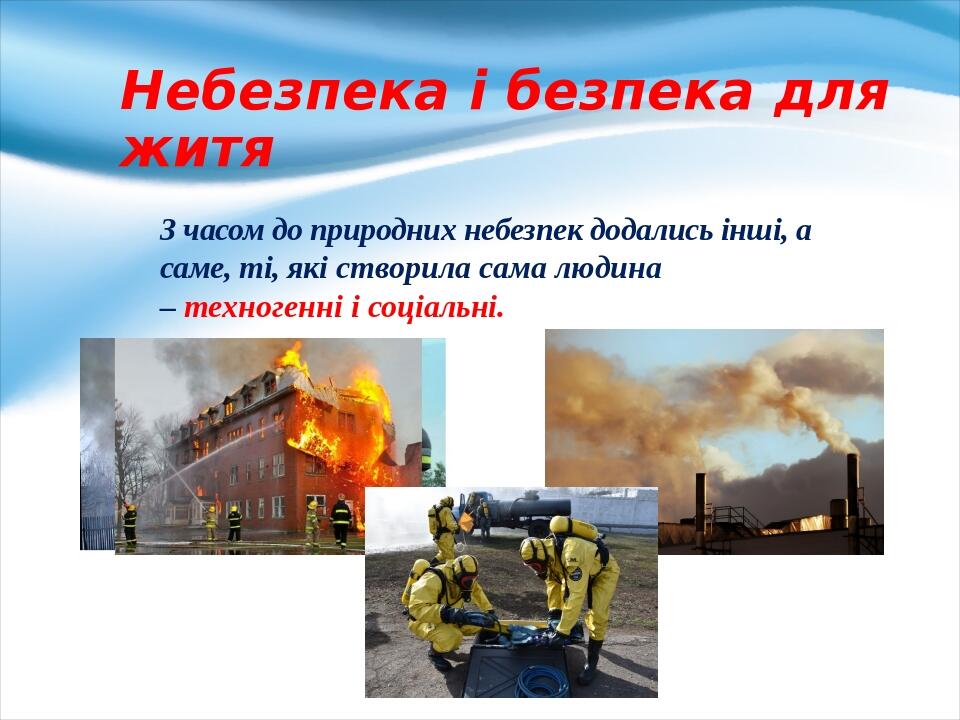 Небезпека і безпека для життя

З часом до природних небезпек додались інші, а саме, ті, які створила сама людина – техногенні і соціальні.